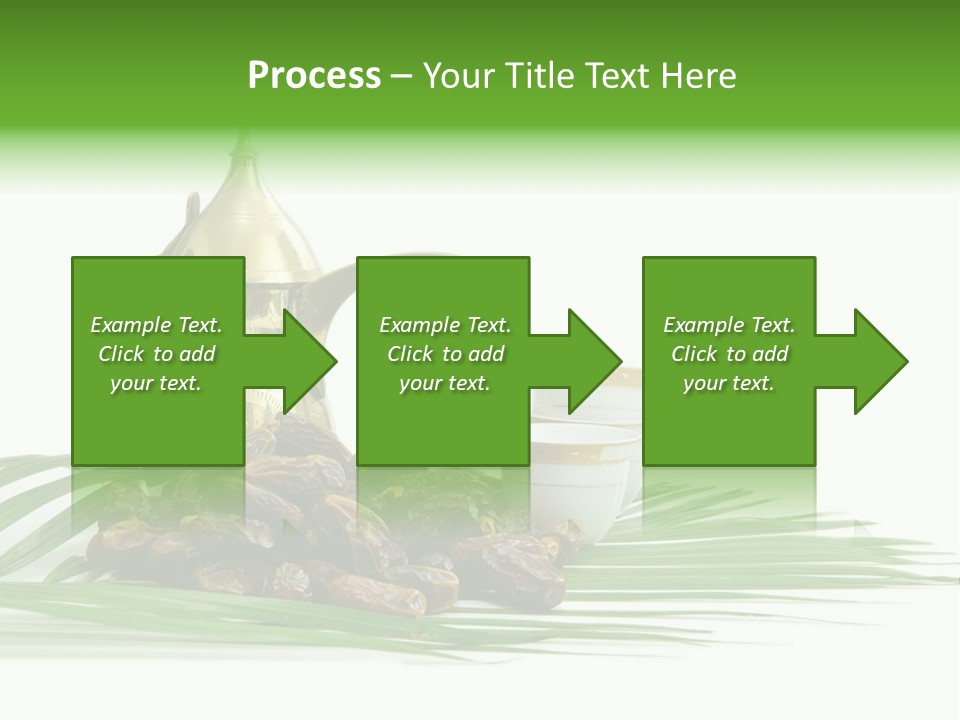 Process – Your Title Text Here

Example Text. Click to add your text.

Example Text. Click to add your text.

Example Text. Click to add your text.